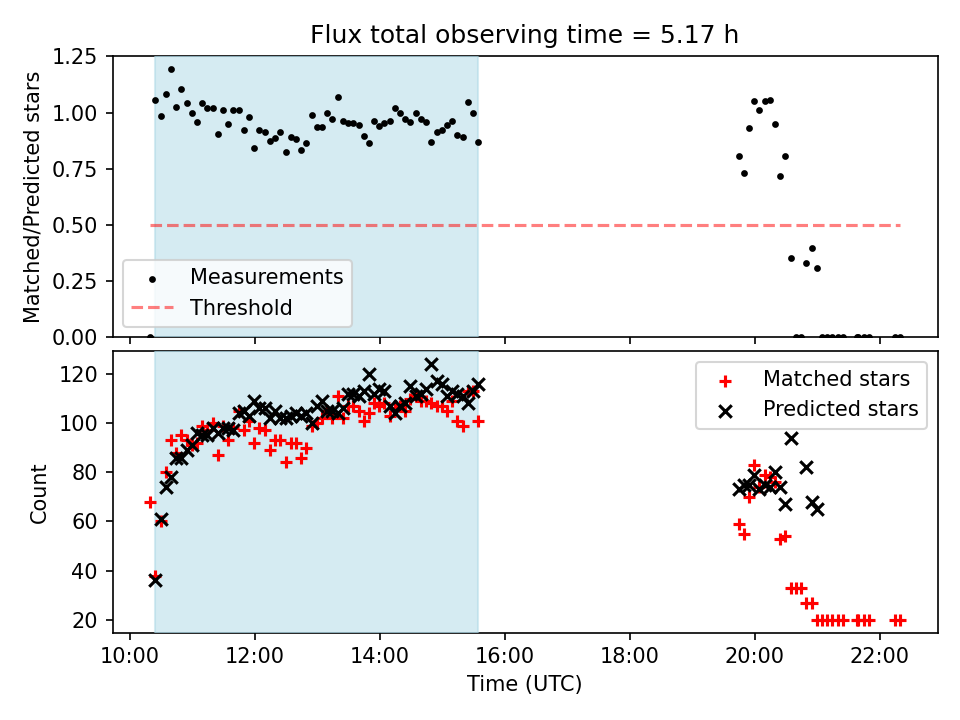 Flux total observing time = 5.17 h

Matched/Predicted stars

1.25
1.00
0.75
0.50
0.25
0.00

Measurements
Threshold

Count

120
100
80
60
40
20

Matched stars
Predicted stars

10:00
12:00
14:00
16:00
18:00
20:00
22:00

Time (UTC)